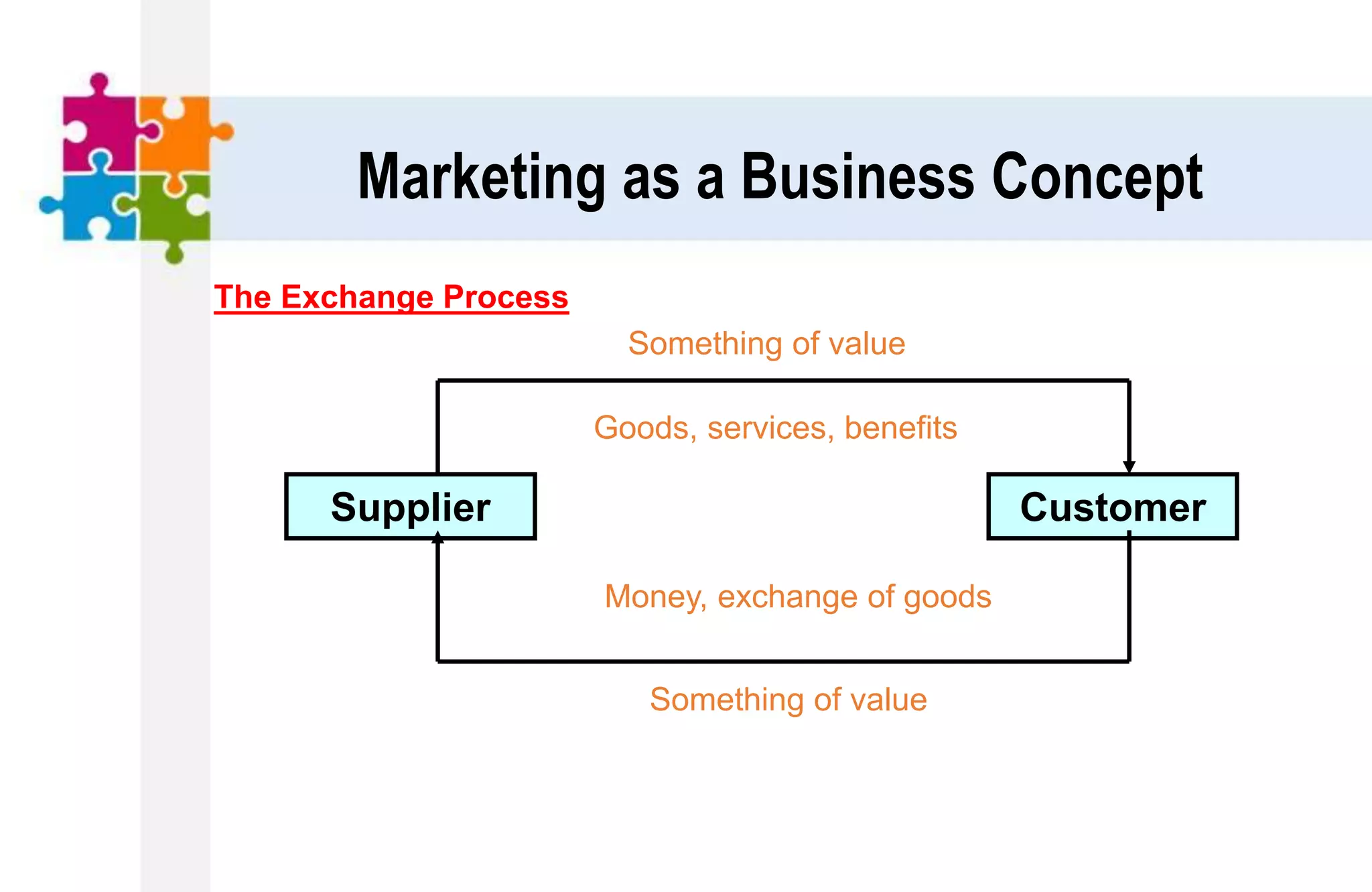 Marketing as a Business Concept

The Exchange Process

Something of value

Goods, services, benefits

Supplier

Customer

Money, exchange of goods

Something of value